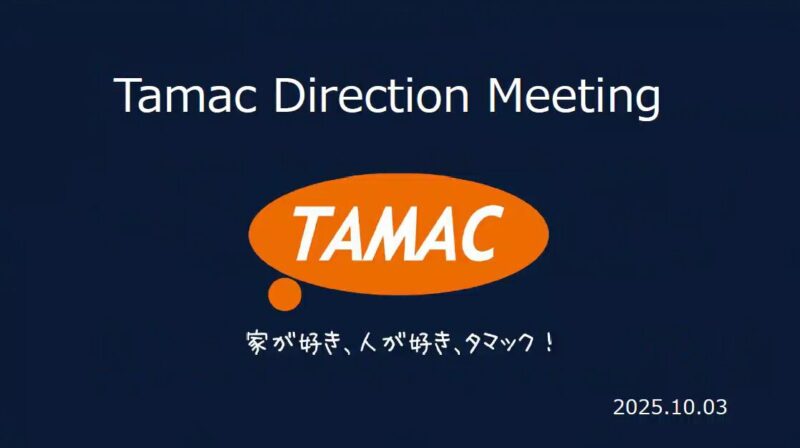 Tamac Direction Meeting

TAMAC

家が好き、人が好き、タマック！

2025.10.03